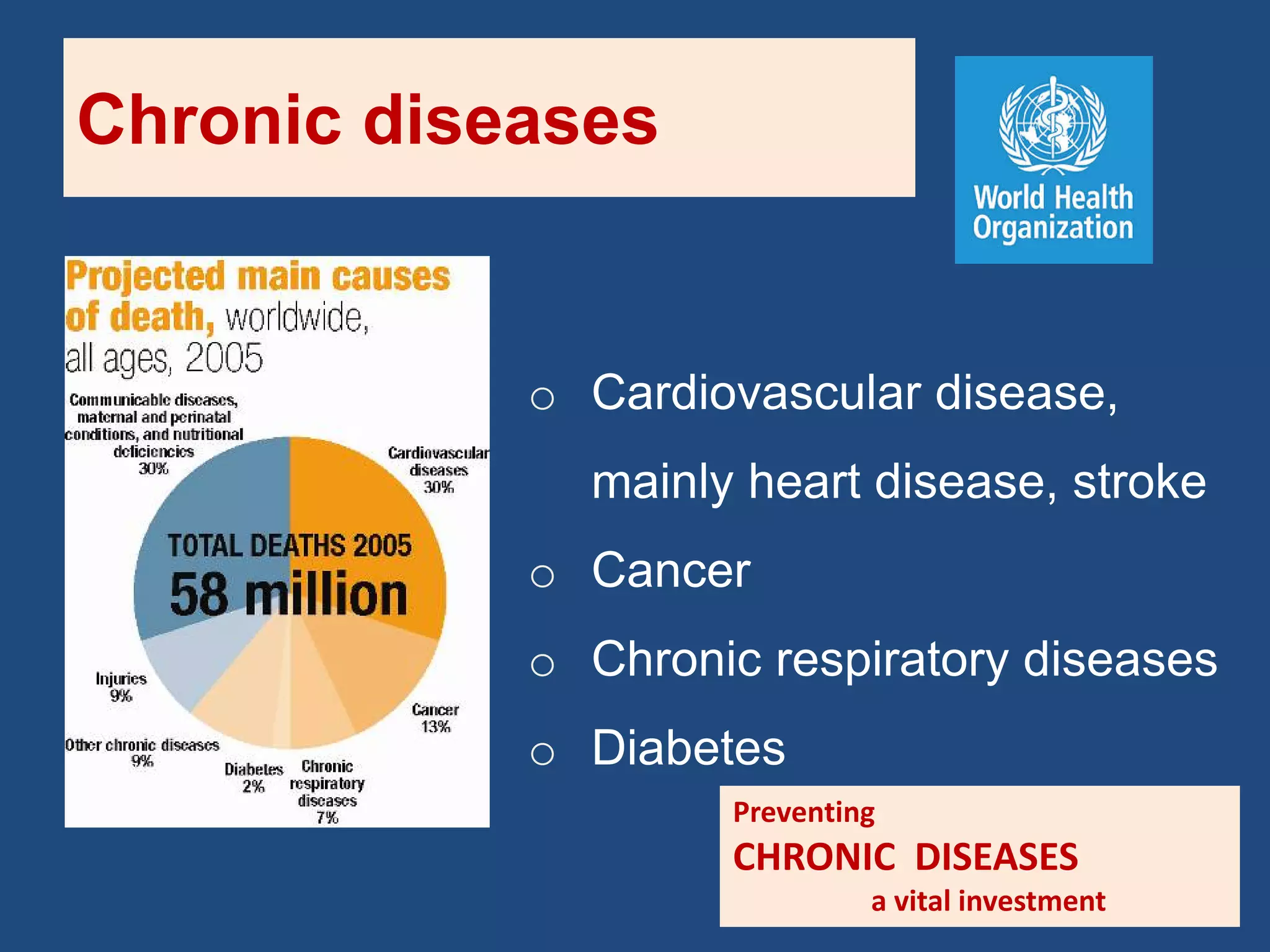 Chronic diseases

World Health Organization

Projected main causes of death, worldwide, all ages, 2005

Communicable diseases, maternal and perinatal conditions, and nutritional deficiencies 30%

Cardiovascular diseases 30%

TOTAL DEATHS 2005
58 million

Injuries 9%

Cancer 13%

Other chronic diseases 9%

Diabetes 2%

Chronic respiratory diseases 7%

○ Cardiovascular disease, mainly heart disease, stroke
○ Cancer
○ Chronic respiratory diseases
○ Diabetes

Preventing
CHRONIC DISEASES
a vital investment